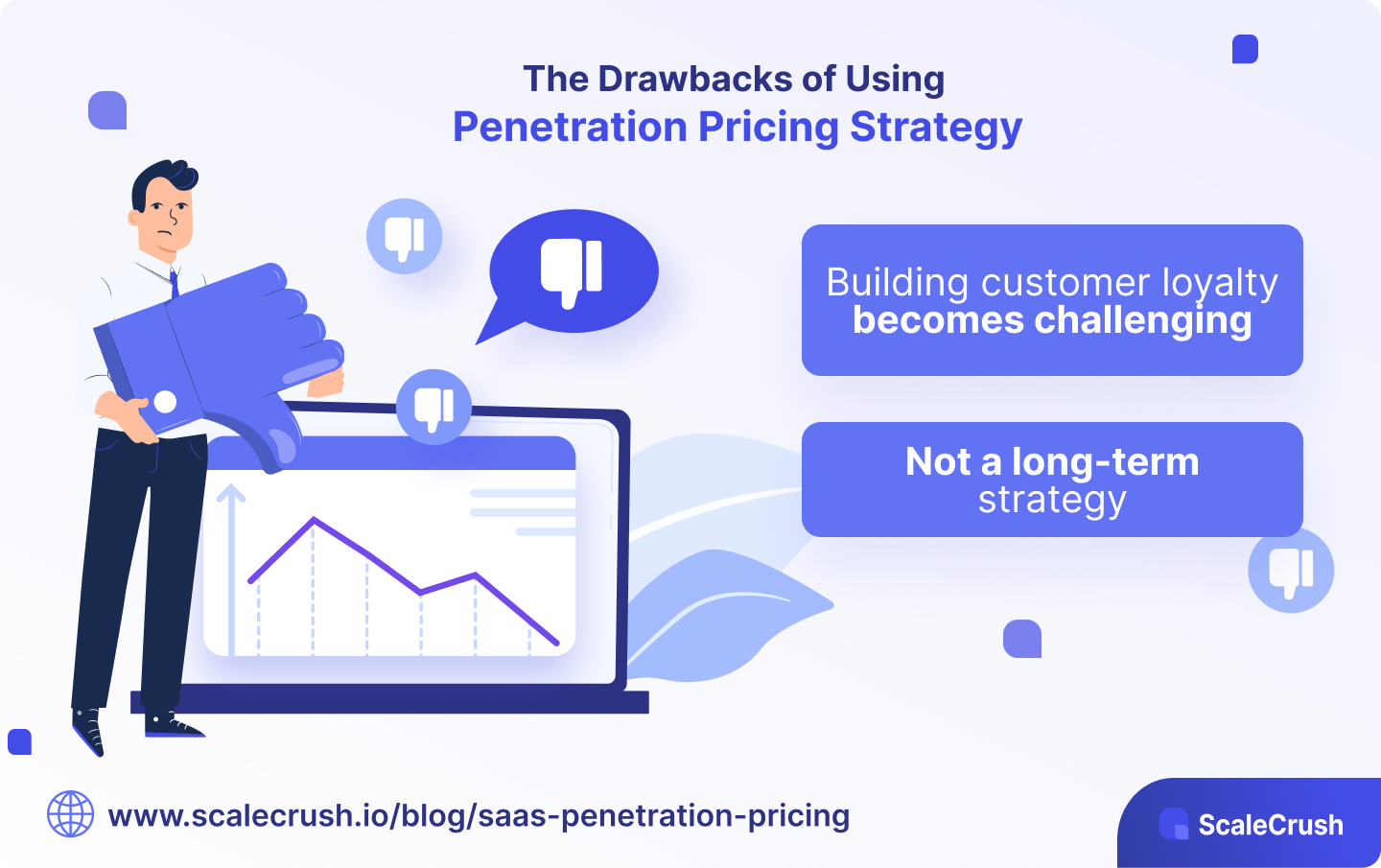 The Drawbacks of Using
Penetration Pricing Strategy

Building customer loyalty becomes challenging

Not a long-term strategy

www.scalecrush.io/blog/saas-penetration-pricing

ScaleCrush